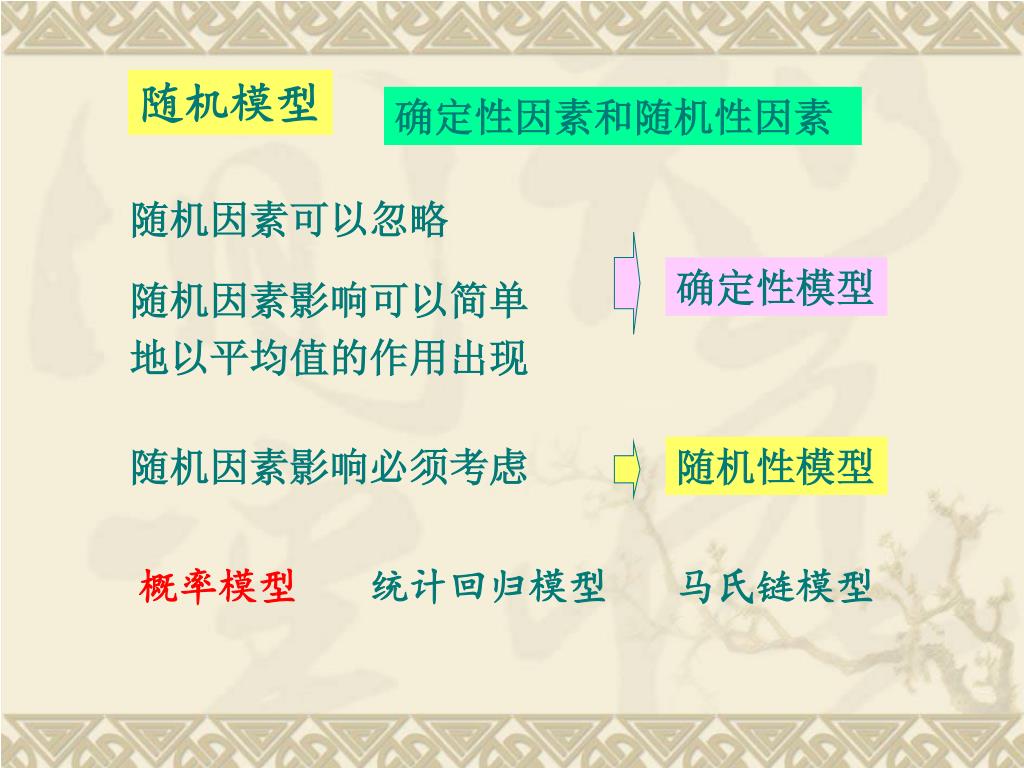 随机模型

确定性因素和随机性因素

随机因素可以忽略

随机因素影响可以简单地以平均值的作用出现

确定性模型

随机因素影响必须考虑

随机性模型

概率模型　统计回归模型　马氏链模型